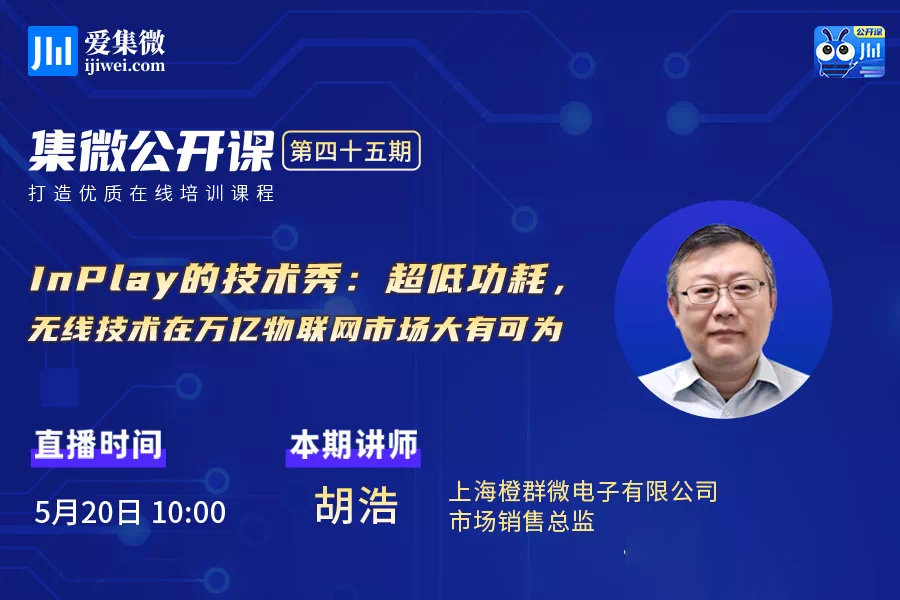 爱集微
ijiwei.com

公开课

集微公开课 第四十五期
打造优质在线培训课程

InPlay的技术秀：超低功耗，
无线技术在万亿物联网市场大有可为

直播时间
5月20日 10:00

本期讲师
胡浩
上海橙群微电子有限公司
市场销售总监